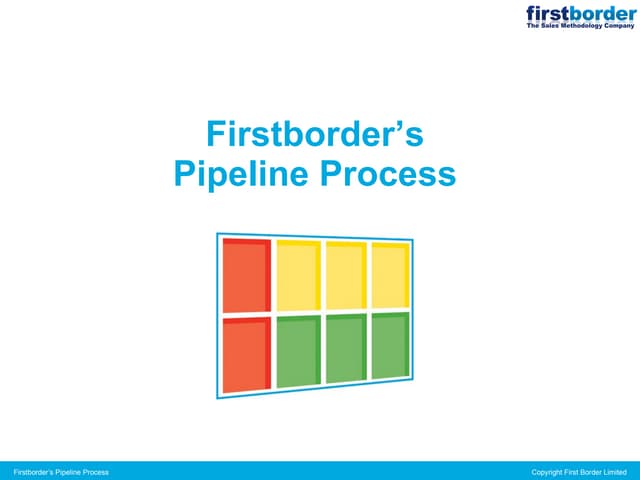 firstborder
The Sales Methodology Company

Firstborder's Pipeline Process

Firstborder's Pipeline Process

Copyright First Border Limited